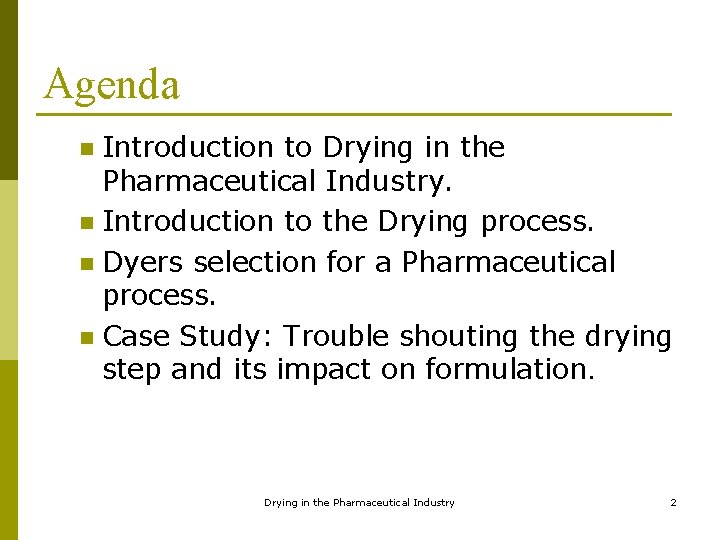 Agenda

- Introduction to Drying in the Pharmaceutical Industry.
- Introduction to the Drying process.
- Dyers selection for a Pharmaceutical process.
- Case Study: Trouble shouting the drying step and its impact on formulation.

Drying in the Pharmaceutical Industry

2